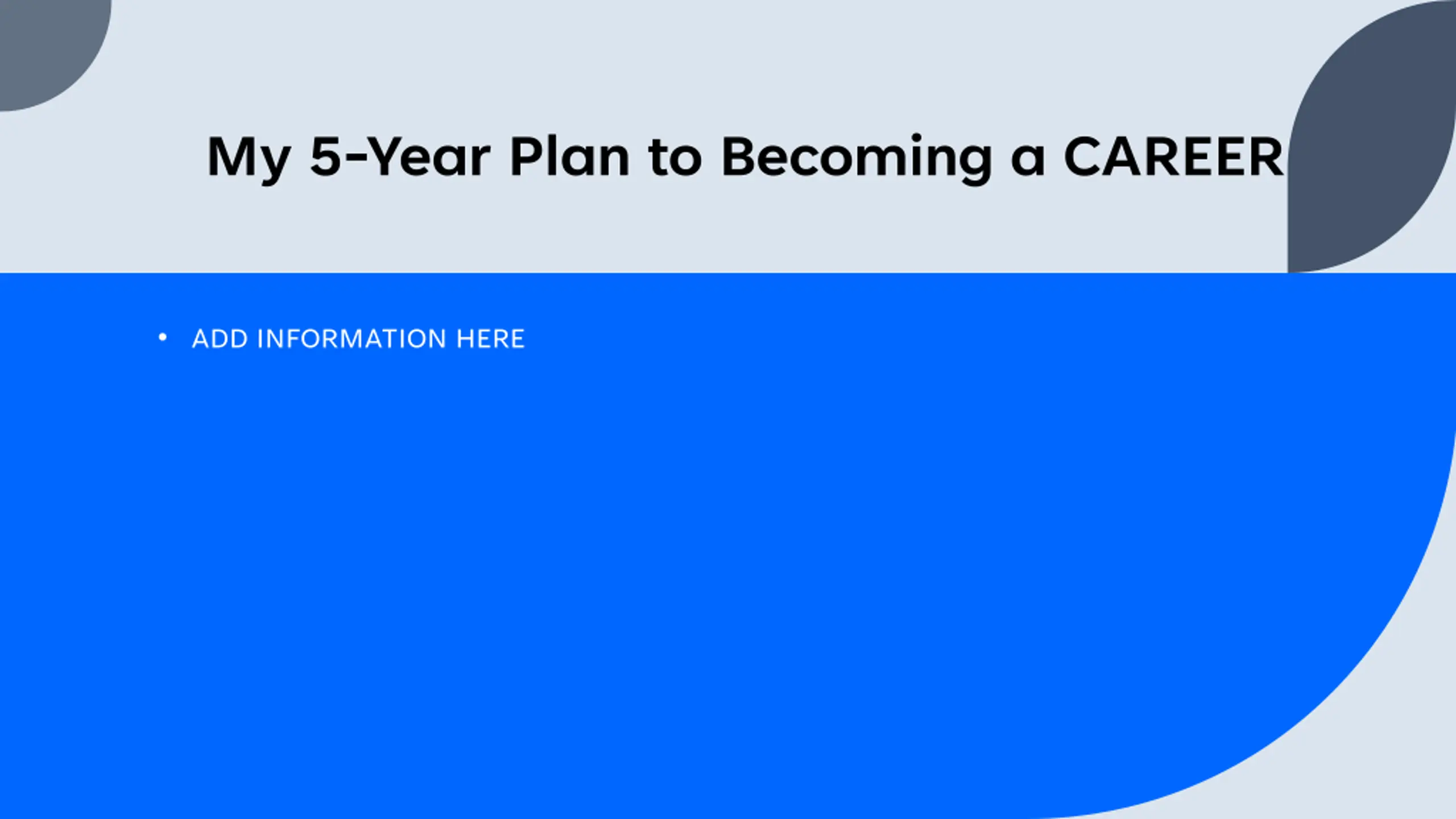 My 5-Year Plan to Becoming a CAREER

• ADD INFORMATION HERE